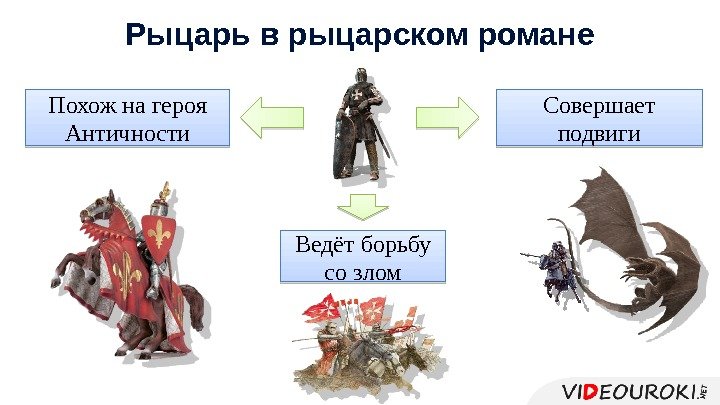 Рыцарь в рыцарском романе

Похож на героя Античности

Совершает подвиги

Ведёт борьбу со злом

VIDEOUROKI.NET